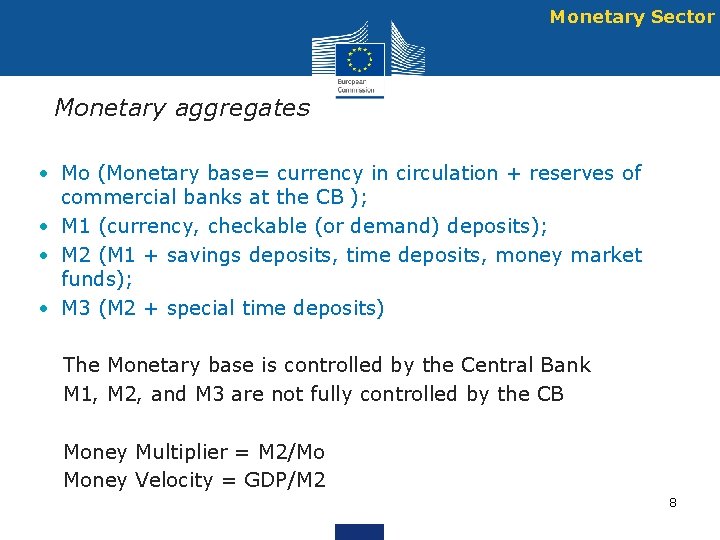 Monetary Sector

European Commission

Monetary aggregates

• Mo (Monetary base= currency in circulation + reserves of commercial banks at the CB );
• M1 (currency, checkable (or demand) deposits);
• M2 (M1 + savings deposits, time deposits, money market funds);
• M3 (M2 + special time deposits)

The Monetary base is controlled by the Central Bank
M1, M2, and M3 are not fully controlled by the CB

Money Multiplier = M2/Mo
Money Velocity = GDP/M2

8